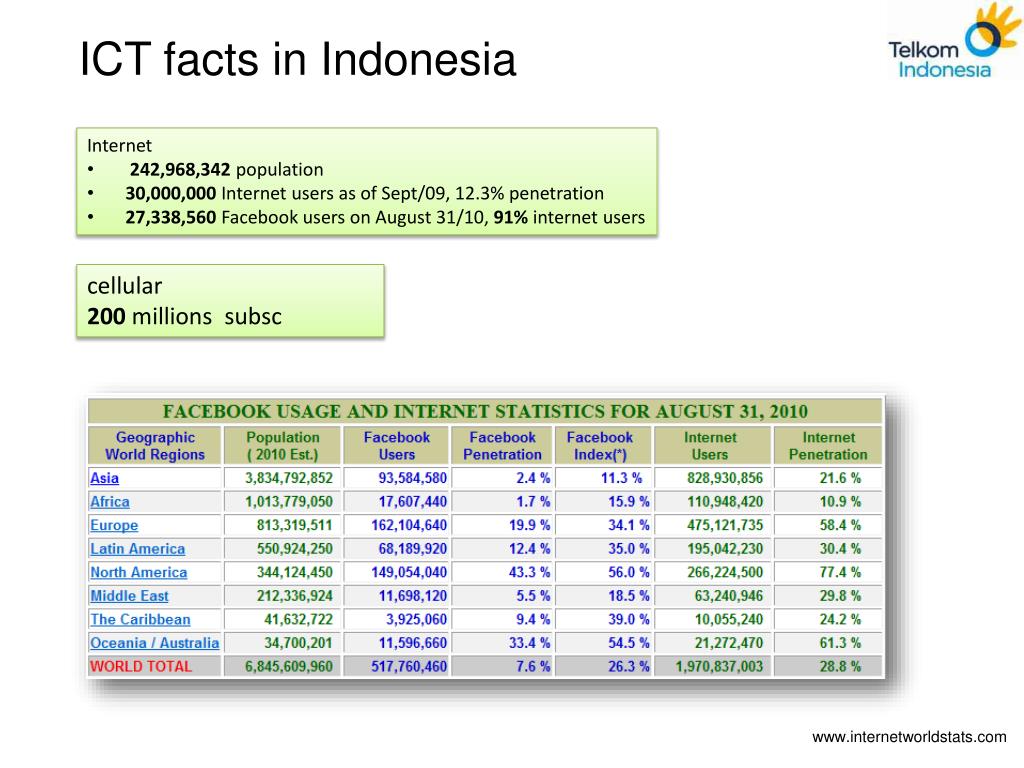 ICT facts in Indonesia

Telkom Indonesia

Internet
• 242,968,342 population
• 30,000,000 Internet users as of Sept/09, 12.3% penetration
• 27,338,560 Facebook users on August 31/10, 91% internet users

cellular
200 millions subsc

FACEBOOK USAGE AND INTERNET STATISTICS FOR AUGUST 31, 2010

| Geographic World Regions | Population ( 2010 Est.) | Facebook Users | Facebook Penetration | Facebook Index(*) | Internet Users | Internet Penetration |
|---|---|---|---|---|---|---|
| Asia | 3,834,792,852 | 93,584,580 | 2.4 % | 11.3 % | 828,930,856 | 21.6 % |
| Africa | 1,013,779,050 | 17,607,440 | 1.7 % | 15.9 % | 110,948,420 | 10.9 % |
| Europe | 813,319,511 | 162,104,640 | 19.9 % | 34.1 % | 475,121,735 | 58.4 % |
| Latin America | 550,924,250 | 68,189,920 | 12.4 % | 35.0 % | 195,042,230 | 30.4 % |
| North America | 344,124,450 | 149,054,040 | 43.3 % | 56.0 % | 266,224,500 | 77.4 % |
| Middle East | 212,336,924 | 11,698,120 | 5.5 % | 18.5 % | 63,240,946 | 29.8 % |
| The Caribbean | 41,632,722 | 3,925,060 | 9.4 % | 39.0 % | 10,055,240 | 24.2 % |
| Oceania / Australia | 34,700,201 | 11,596,660 | 33.4 % | 54.5 % | 21,272,470 | 61.3 % |
| WORLD TOTAL | 6,845,609,960 | 517,760,460 | 7.6 % | 26.3 % | 1,970,837,003 | 28.8 % |

www.internetworldstats.com